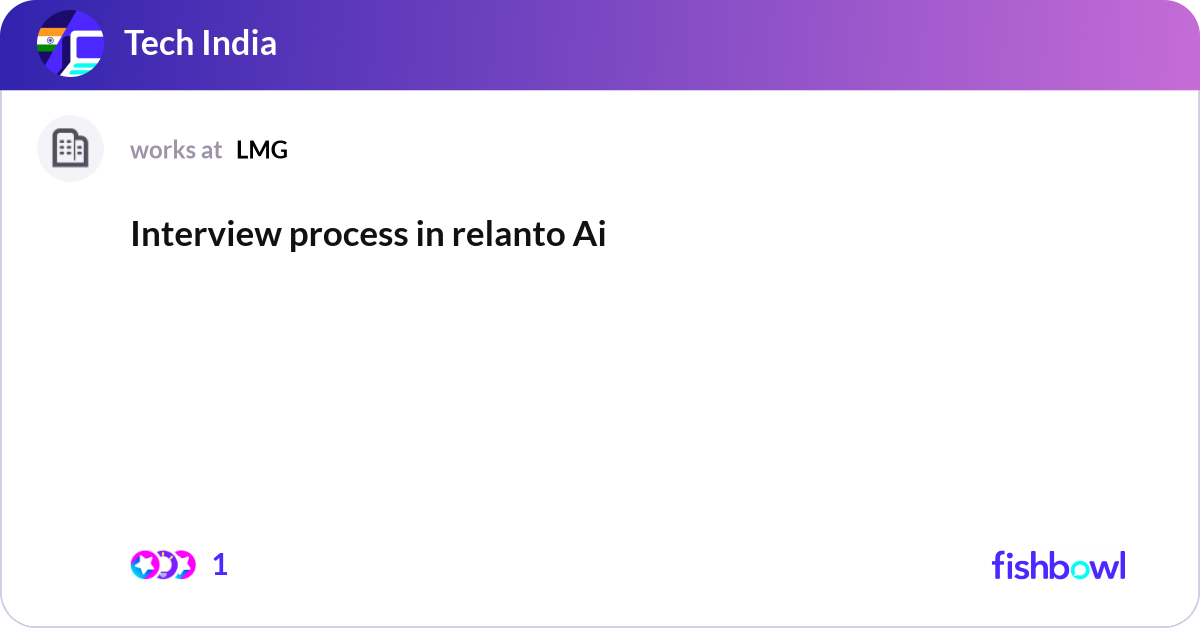 Tech India

works at LMG

Interview process in relanto Ai

1

fishbowl